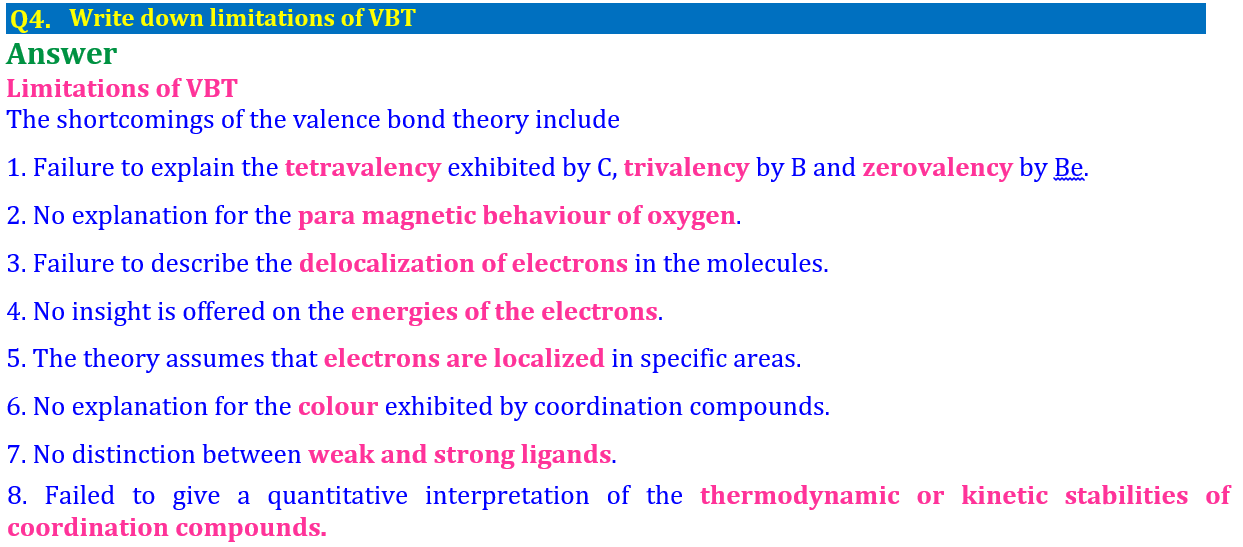 Q4. Write down limitations of VBT

Answer

Limitations of VBT

The shortcomings of the valence bond theory include

1. Failure to explain the tetravalency exhibited by C, trivalency by B and zerovalency by Be.

2. No explanation for the para magnetic behaviour of oxygen.

3. Failure to describe the delocalization of electrons in the molecules.

4. No insight is offered on the energies of the electrons.

5. The theory assumes that electrons are localized in specific areas.

6. No explanation for the colour exhibited by coordination compounds.

7. No distinction between weak and strong ligands.

8. Failed to give a quantitative interpretation of the thermodynamic or kinetic stabilities of coordination compounds.